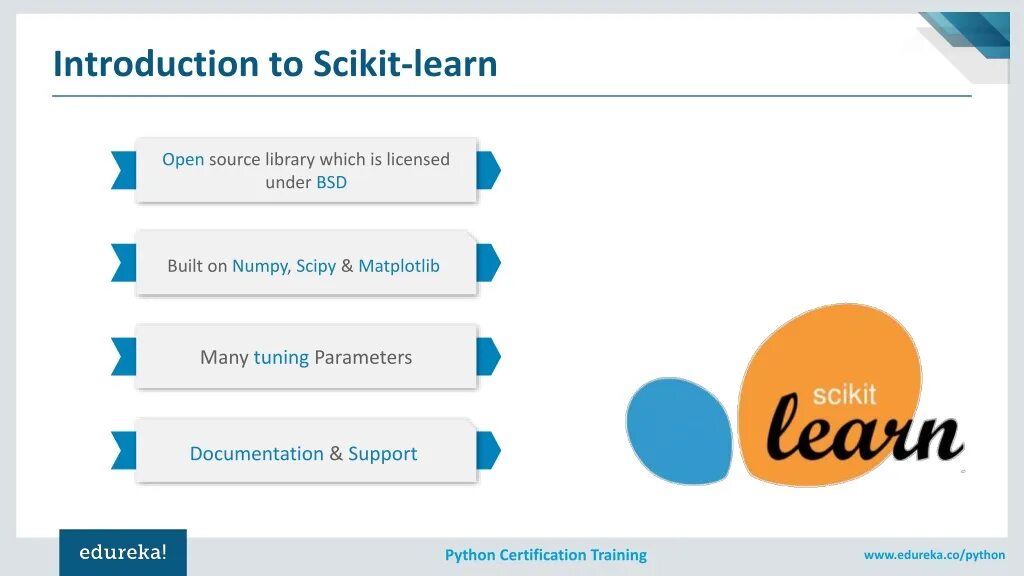 Introduction to Scikit-learn

Open source library which is licensed under BSD

Built on Numpy, Scipy & Matplotlib

Many tuning Parameters

Documentation & Support

scikit learn

edureka!

Python Certification Training

www.edureka.co/python